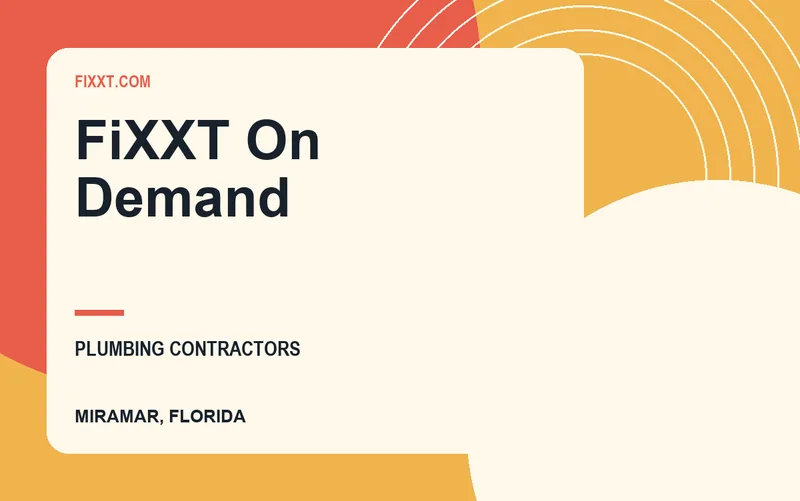 FIXXT.COM

FiXXT On Demand

PLUMBING CONTRACTORS

MIRAMAR, FLORIDA